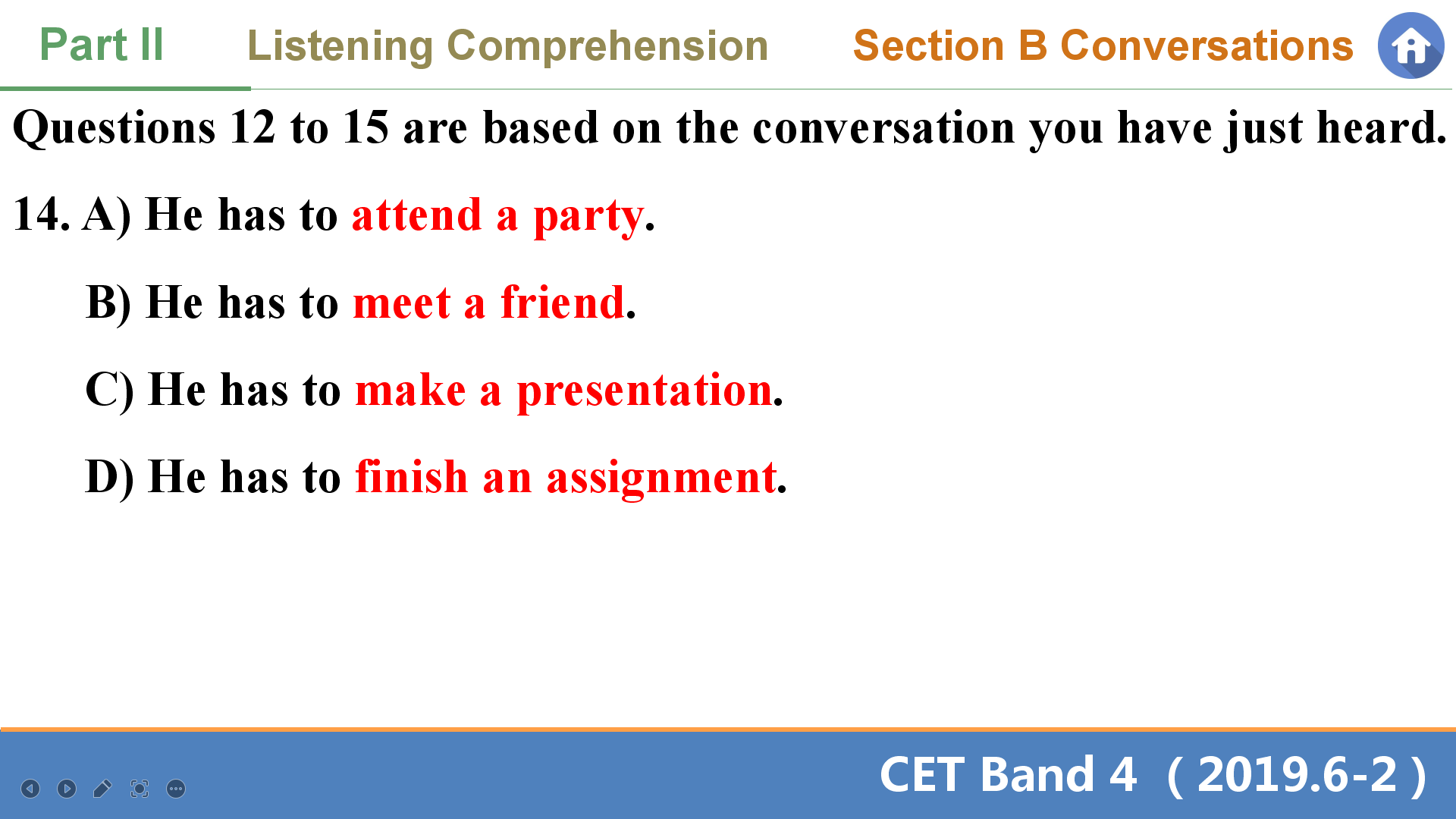 Part II Listening Comprehension Section B Conversations

Questions 12 to 15 are based on the conversation you have just heard.

14. A) He has to attend a party.

B) He has to meet a friend.

C) He has to make a presentation.

D) He has to finish an assignment.

CET Band 4 （2019.6-2）